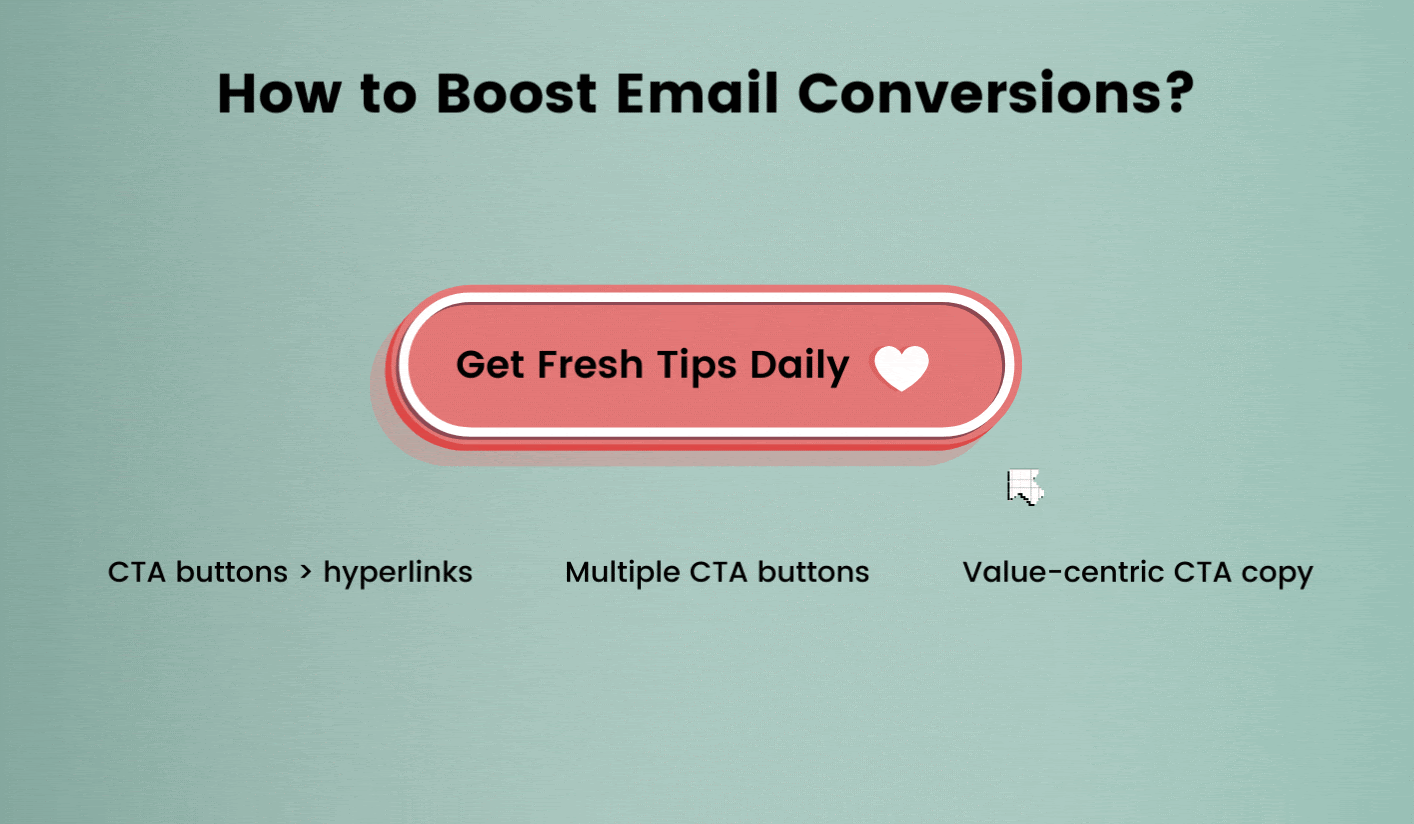 How to Boost Email Conversions?

Get Fresh Tips Daily

CTA buttons > hyperlinks

Multiple CTA buttons

Value-centric CTA copy